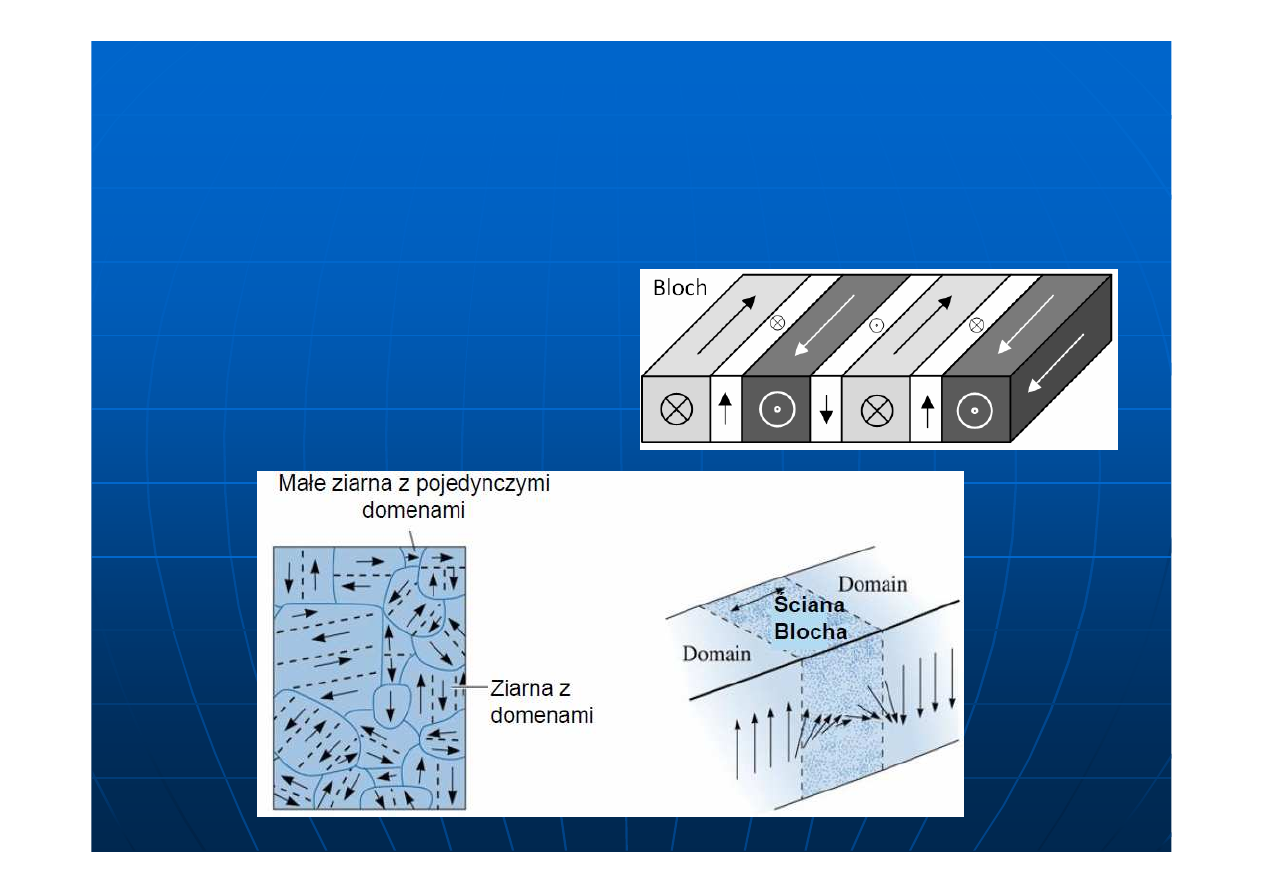 Bloch

Małe ziarna z pojedynczymi domenami

Ziarna z domenami

Domain

Ściana Blocha

Domain